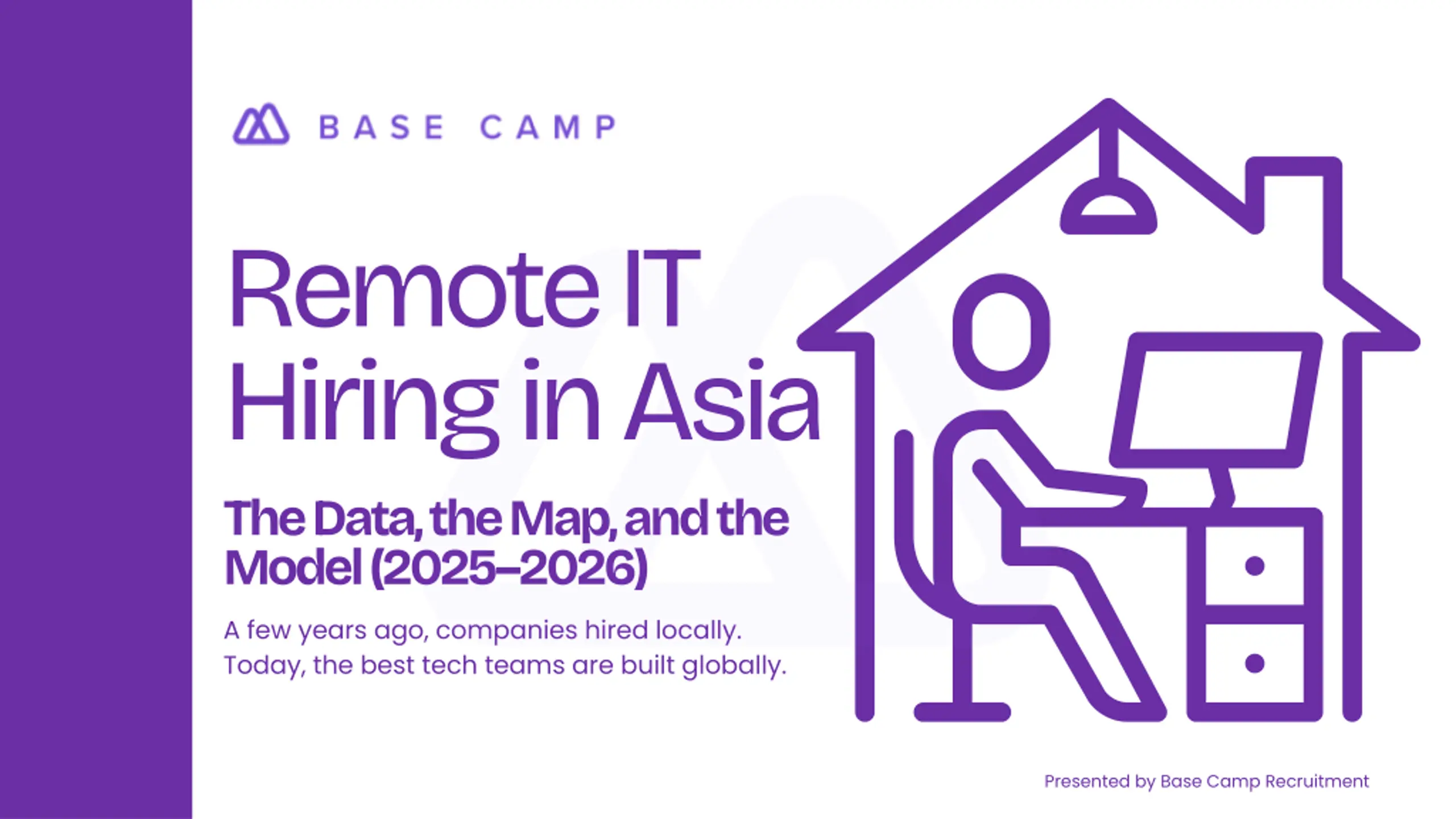 BASE CAMP

Remote IT Hiring in Asia

The Data, the Map, and the Model (2025–2026)

A few years ago, companies hired locally. Today, the best tech teams are built globally.

Presented by Base Camp Recruitment